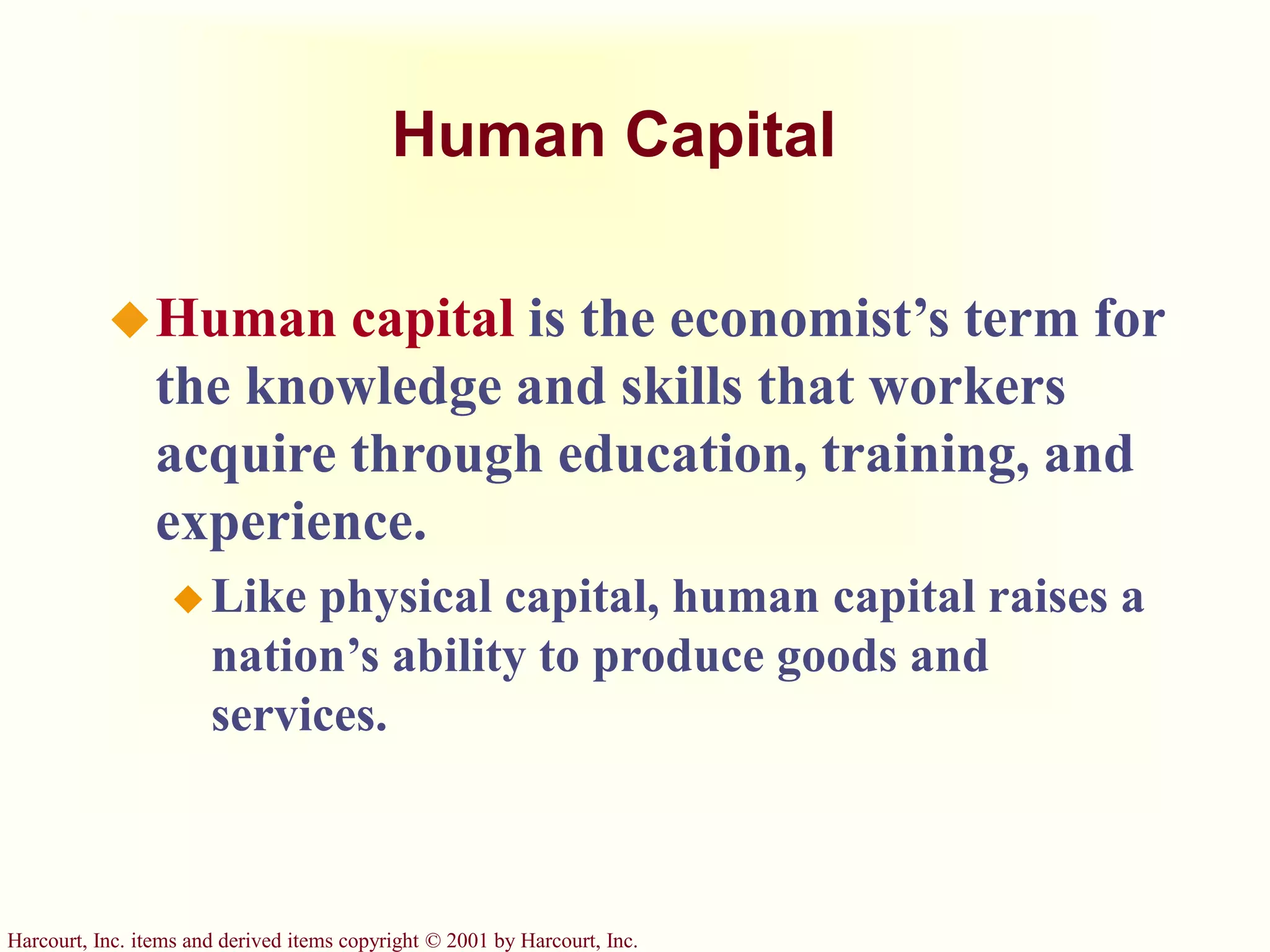 Human Capital

◆ Human capital is the economist’s term for the knowledge and skills that workers acquire through education, training, and experience.

◆ Like physical capital, human capital raises a nation’s ability to produce goods and services.

Harcourt, Inc. items and derived items copyright © 2001 by Harcourt, Inc.